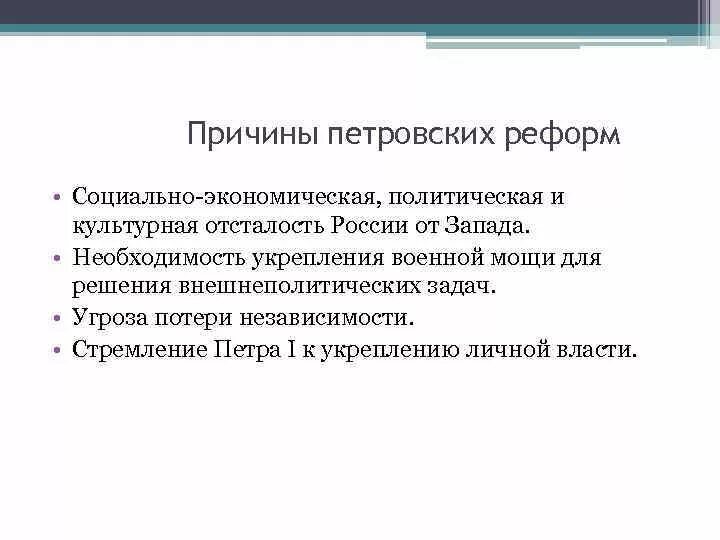 Причины петровских реформ

• Социально-экономическая, политическая и культурная отсталость России от Запада.
• Необходимость укрепления военной мощи для решения внешнеполитических задач.
• Угроза потери независимости.
• Стремление Петра I к укреплению личной власти.